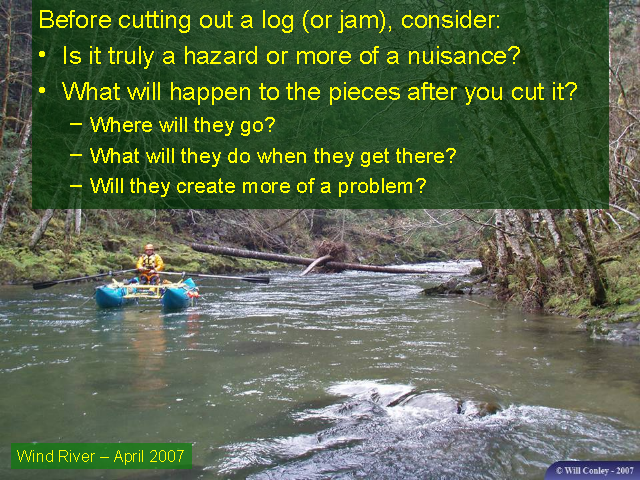 Before cutting out a log (or jam), consider:

• Is it truly a hazard or more of a nuisance?

• What will happen to the pieces after you cut it?

– Where will they go?

– What will they do when they get there?

– Will they create more of a problem?

Wind River – April 2007

© Will Conley - 2007